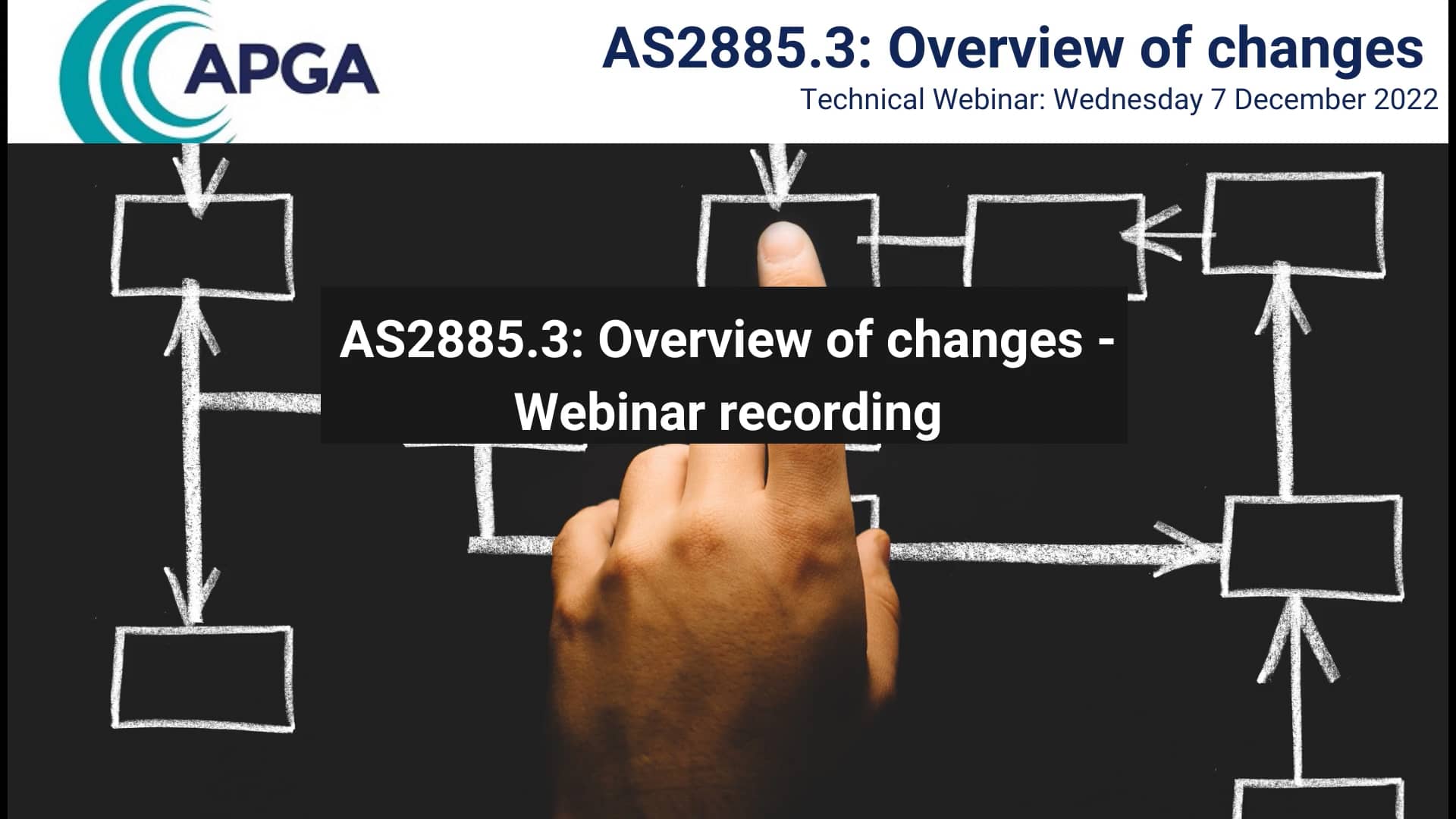 APGA

AS2885.3: Overview of changes

Technical Webinar: Wednesday 7 December 2022

AS2885.3: Overview of changes - Webinar recording